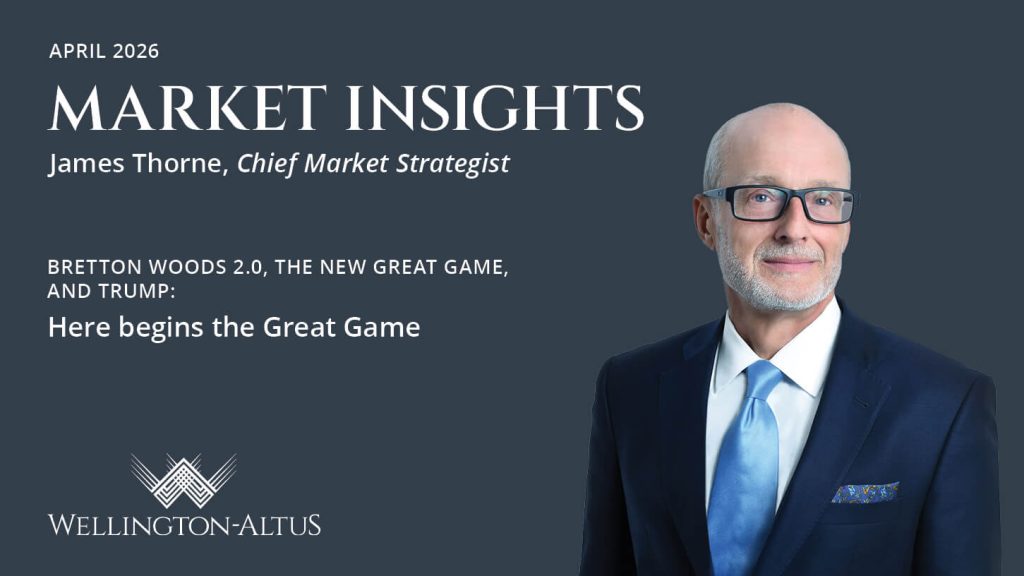 APRIL 2026

MARKET INSIGHTS

James Thorne, Chief Market Strategist

BRETTON WOODS 2.0, THE NEW GREAT GAME, AND TRUMP:

Here begins the Great Game

WELLINGTON-ALTUS